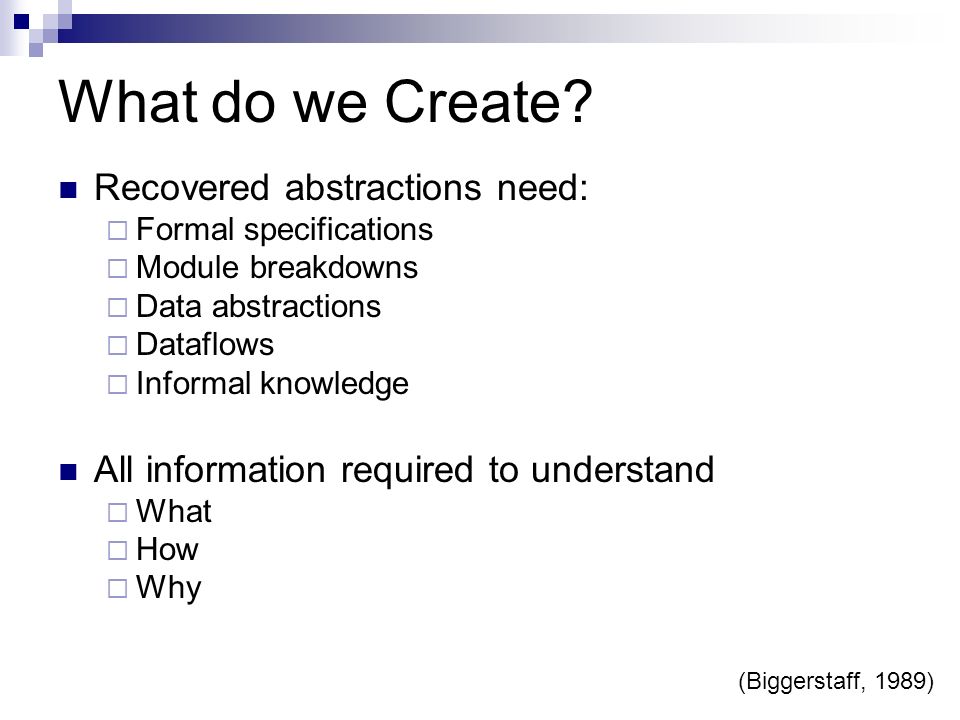 What do we Create?

- Recovered abstractions need:
  - Formal specifications
  - Module breakdowns
  - Data abstractions
  - Dataflows
  - Informal knowledge

- All information required to understand
  - What
  - How
  - Why

(Biggerstaff, 1989)